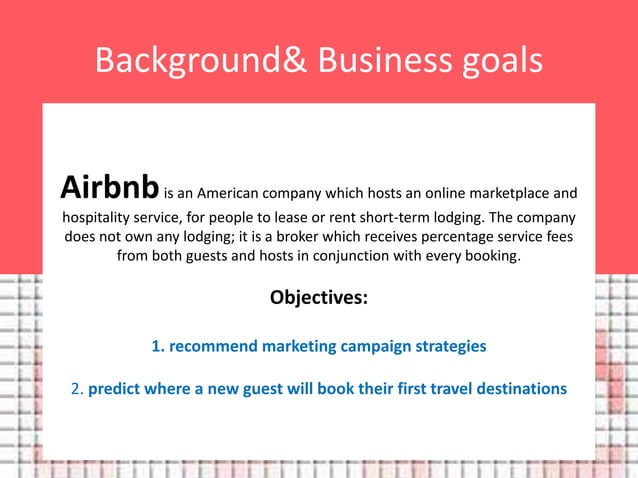 Background& Business goals

Airbnb is an American company which hosts an online marketplace and hospitality service, for people to lease or rent short-term lodging. The company does not own any lodging; it is a broker which receives percentage service fees from both guests and hosts in conjunction with every booking.

Objectives:

1. recommend marketing campaign strategies

2. predict where a new guest will book their first travel destinations